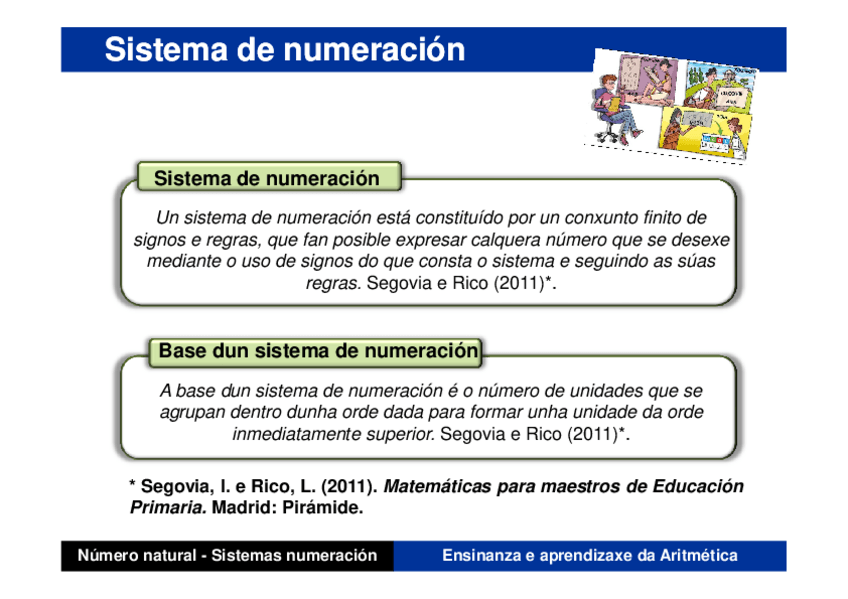 Sistema de numeración

Sistema de numeración

Un sistema de numeración está constituído por un conxunto finito de signos e regras, que fan posible expresar calquera número que se desexe mediante o uso de signos do que consta o sistema e seguindo as súas regras. Segovia e Rico (2011)*.

Base dun sistema de numeración

A base dun sistema de numeración é o número de unidades que se agrupan dentro dunha orde dada para formar unha unidade da orde inmediatamente superior. Segovia e Rico (2011)*.

* Segovia, I. e Rico, L. (2011). Matemáticas para maestros de Educación Primaria. Madrid: Pirámide.

Número natural - Sistemas numeración

Ensinanza e aprendizaxe da Aritmética